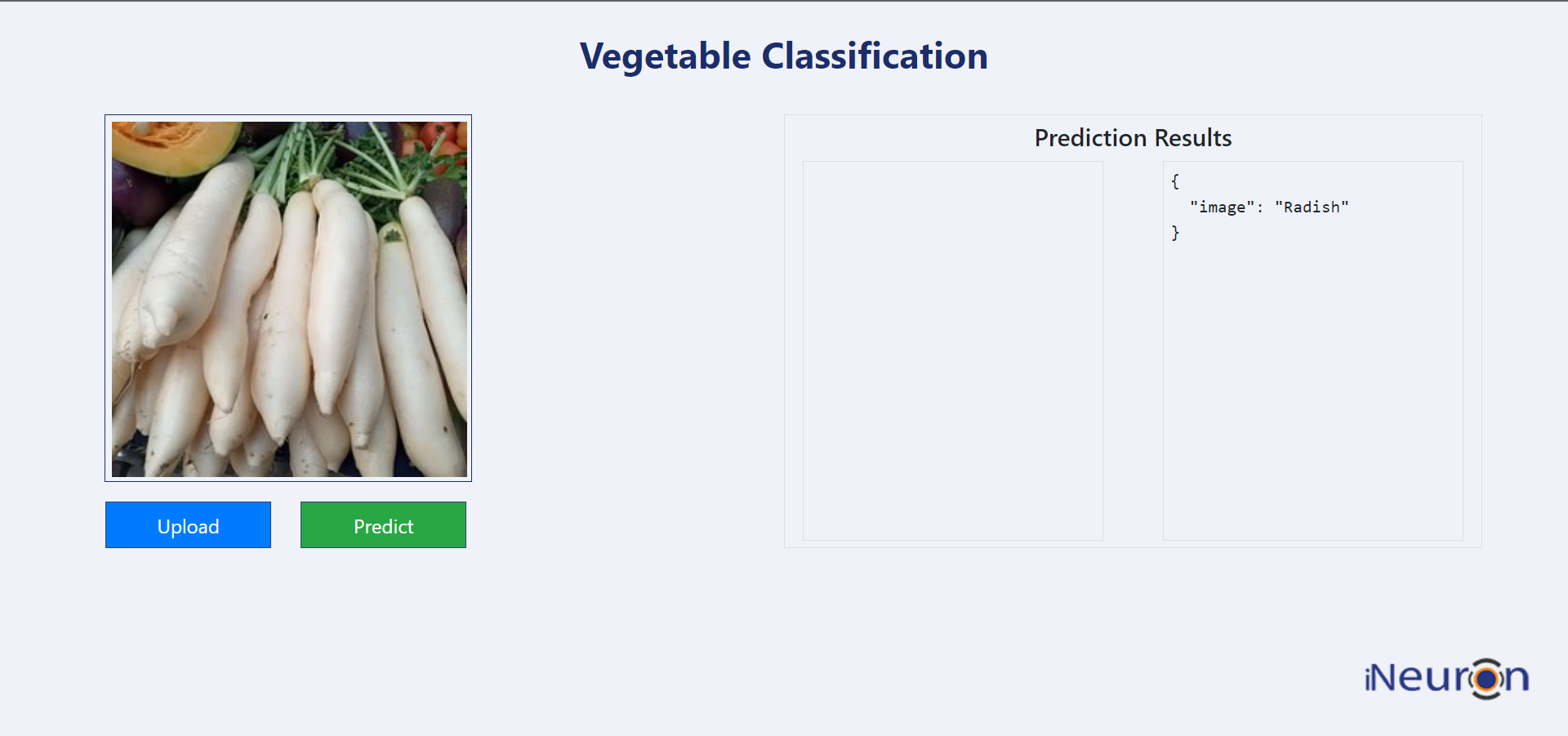 Vegetable Classification

Upload

Predict

Prediction Results

{
"image": "Radish"
}

iNeuron